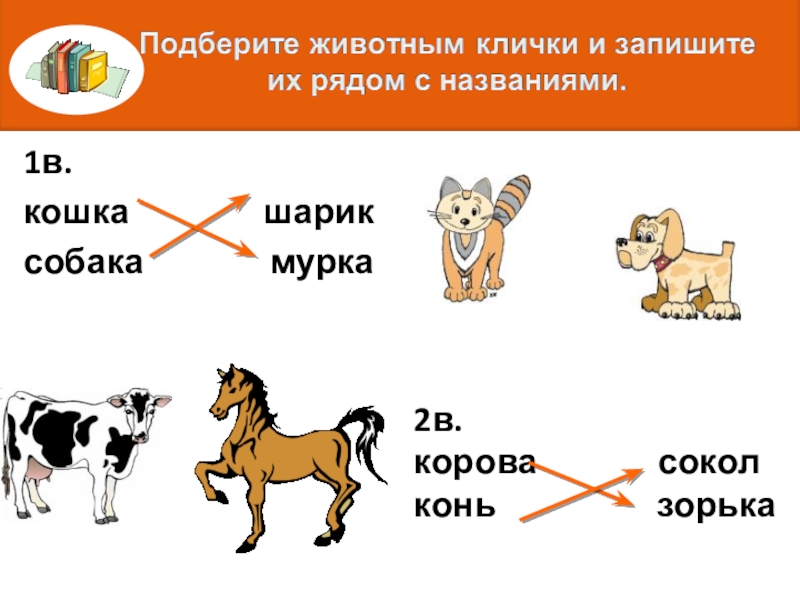 Подберите животным клички и запишите их рядом с названиями.

1в.
кошка шарик
собака мурка

2в.
корова сокол
конь зорька